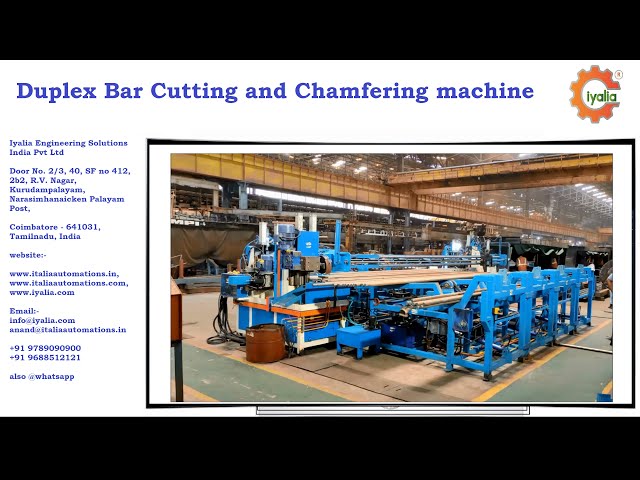 Duplex Bar Cutting and Chamfering machine

iyalia ®

Iyalia Engineering Solutions India Pvt Ltd

Door No. 2/3, 40, SF no 412, 2b2, R.V. Nagar, Kurudampalayam, Narasimhanaicken Palayam Post,

Coimbatore - 641031, Tamilnadu, India

website:-

www.italiaautomations.in,
www.italiaautomations.com,
www.iyalia.com

Email:-
info@iyalia.com
anand@italiaautomations.in

+91 9789090900
+91 9688512121

also @whatsapp